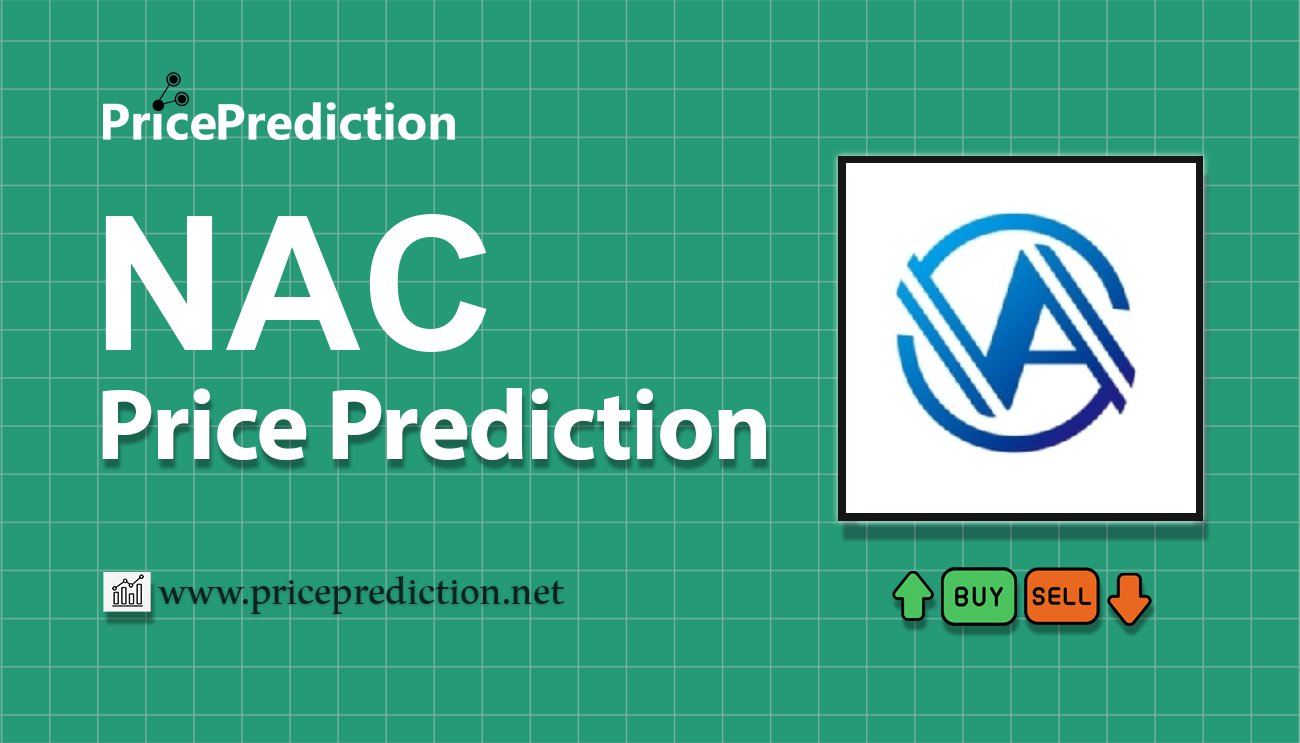 PricePrediction

NAC
Price Prediction

www.priceprediction.net

BUY SELL